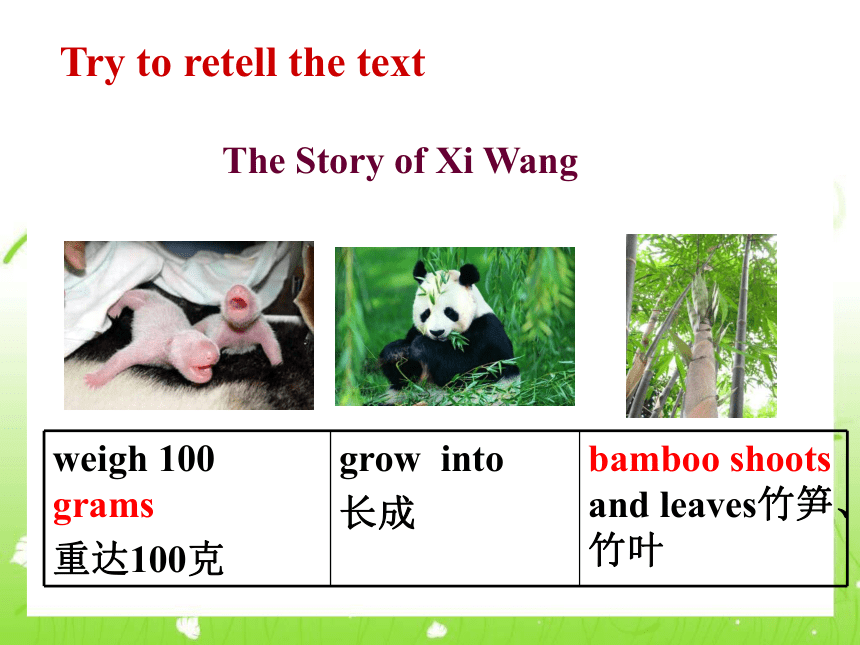 Try to retell the text

The Story of Xi Wang

| weigh 100 grams 重达100克 | grow into 长成 | bamboo shoots and leaves竹笋、竹叶 |
|---|---|---|